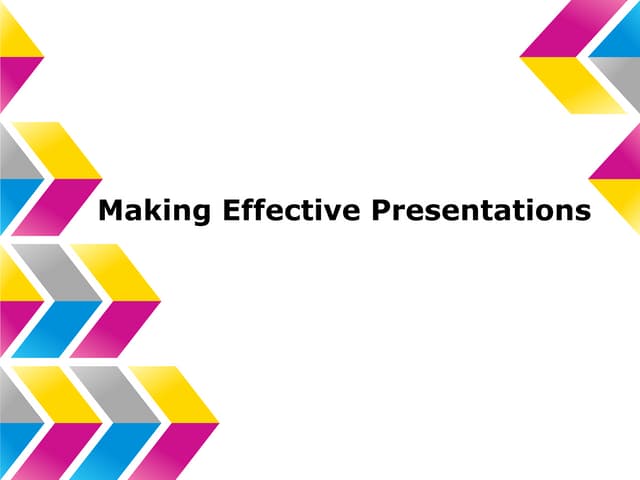 Making Effective Presentations